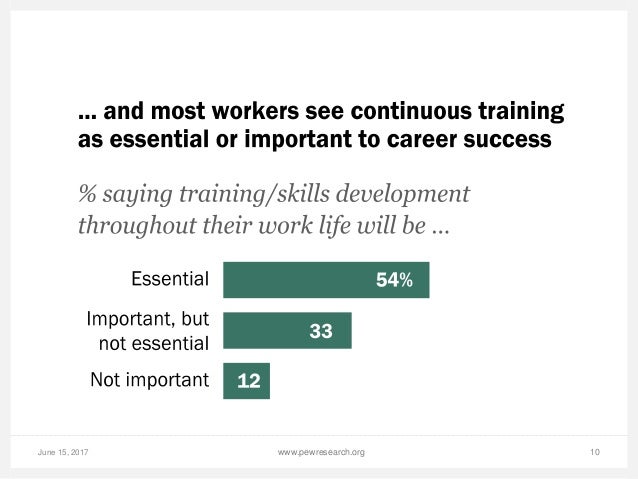 … and most workers see continuous training as essential or important to career success

% saying training/skills development throughout their work life will be …

Essential 54%

Important, but not essential 33

Not important 12

June 15, 2017

www.pewresearch.org

10